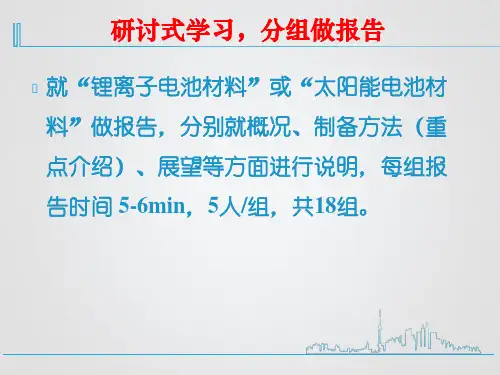 研讨式学习，分组做报告

就“锂离子电池材料”或“太阳能电池材料”做报告，分别就概况、制备方法（重点介绍）、展望等方面进行说明，每组报告时间 5-6min，5人/组，共18组。